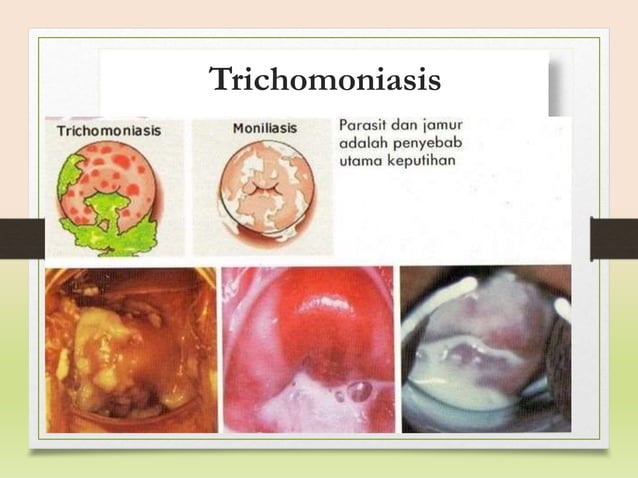 Trichomoniasis

Trichomoniasis

Moniliasis

Parasit dan jamur adalah penyebab utama keputihan